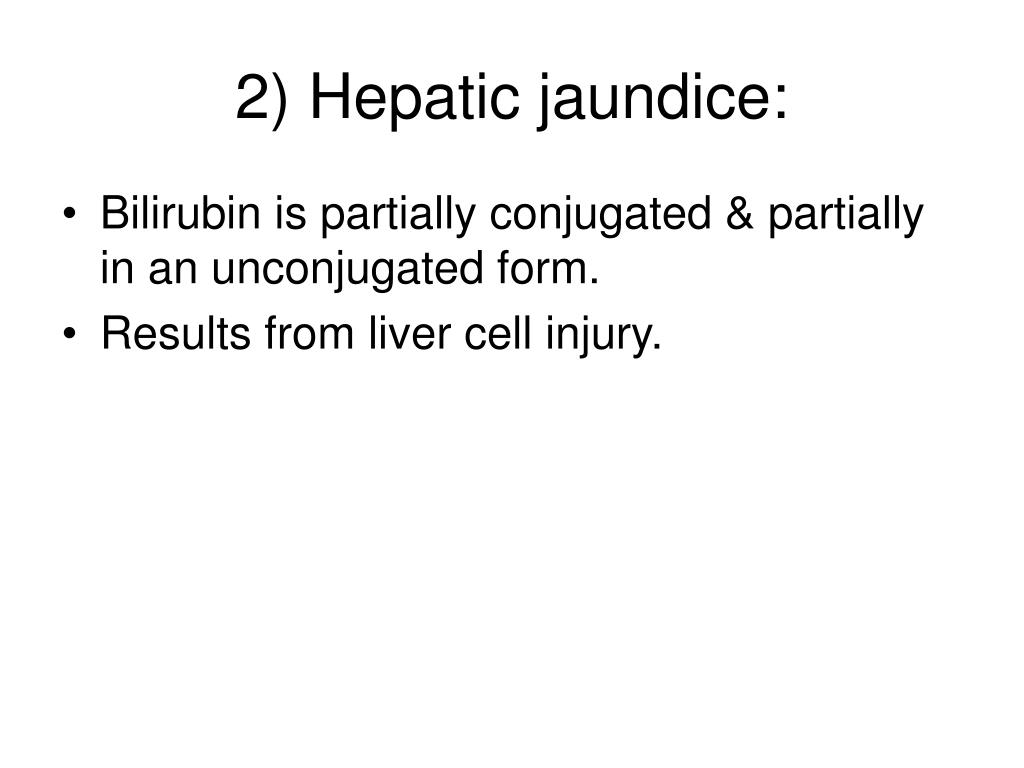 2) Hepatic jaundice:

• Bilirubin is partially conjugated & partially in an unconjugated form.
• Results from liver cell injury.